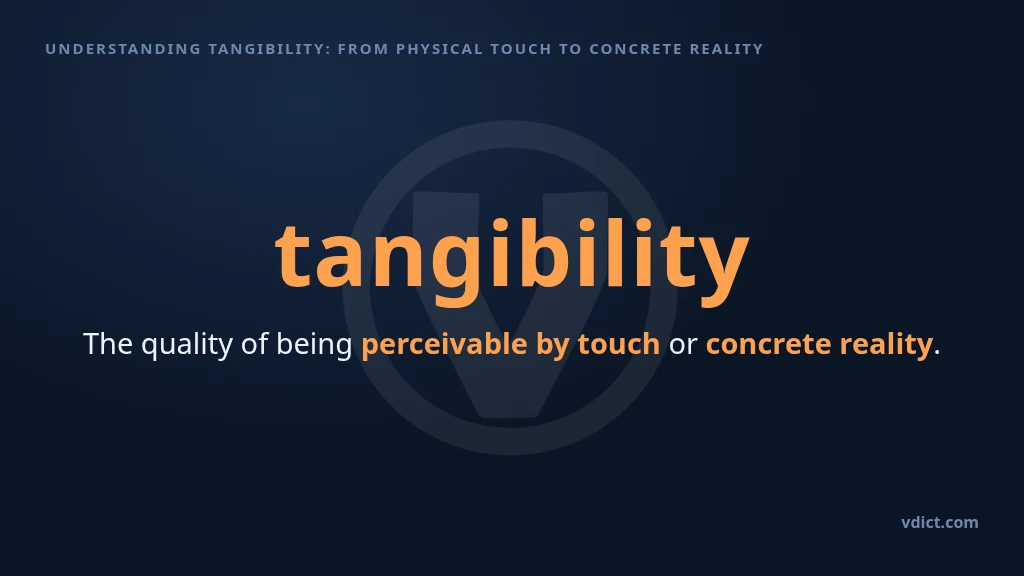 UNDERSTANDING TANGIBILITY: FROM PHYSICAL TOUCH TO CONCRETE REALITY

tangibility

The quality of being perceivable by touch or concrete reality.

vdict.com